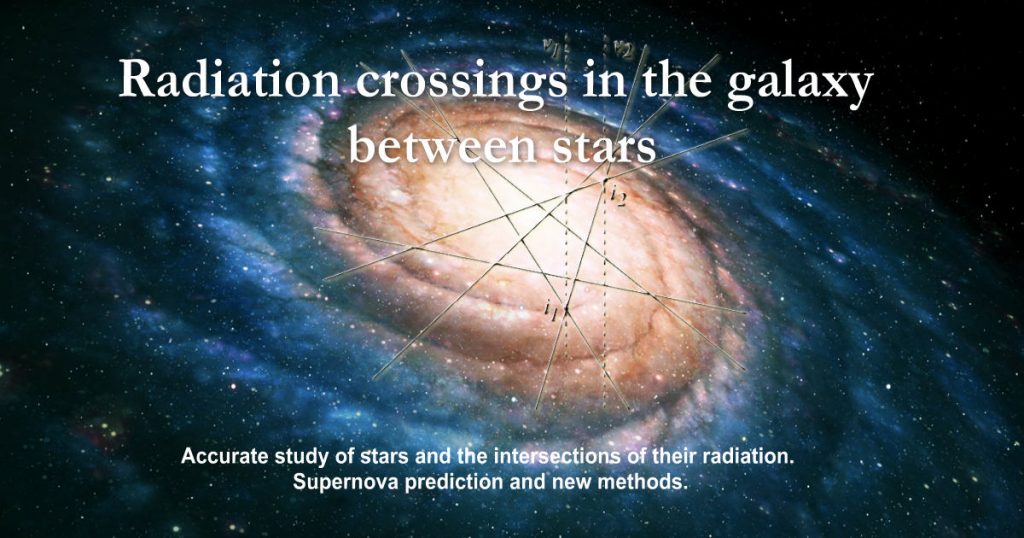 $v_1$ $v_2$

Radiation crossings in the galaxy between stars

$i_2$

$i_1$

Accurate study of stars and the intersections of their radiation. Supernova prediction and new methods.